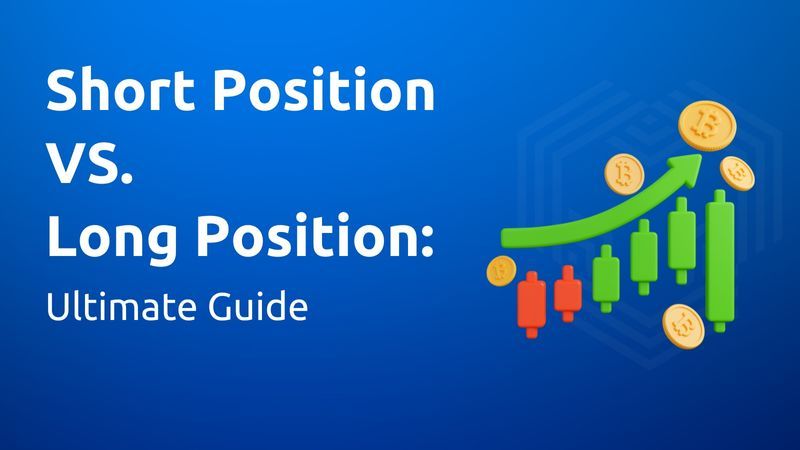 Short Position
VS.
Long Position:
Ultimate Guide